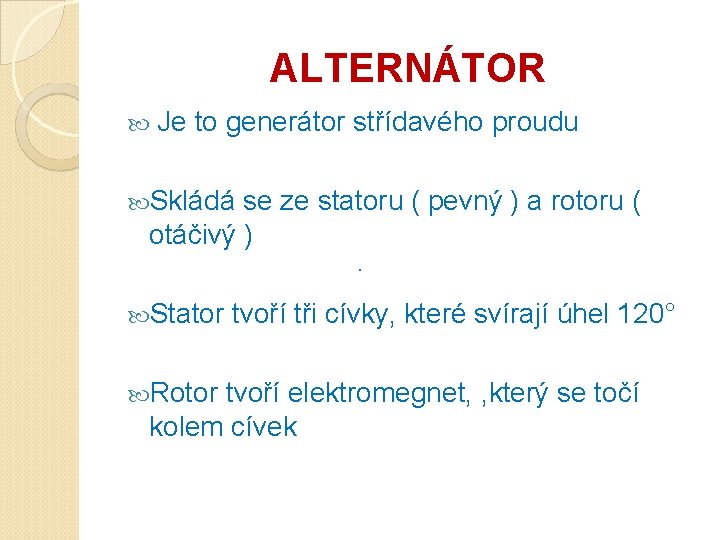 ALTERNÁTOR

Je to generátor střídavého proudu

Skládá se ze statoru ( pevný ) a rotoru ( otáčivý )

.

Stator tvoří tři cívky, které svírají úhel 120°

Rotor tvoří elektromegnet, ,který se točí kolem cívek